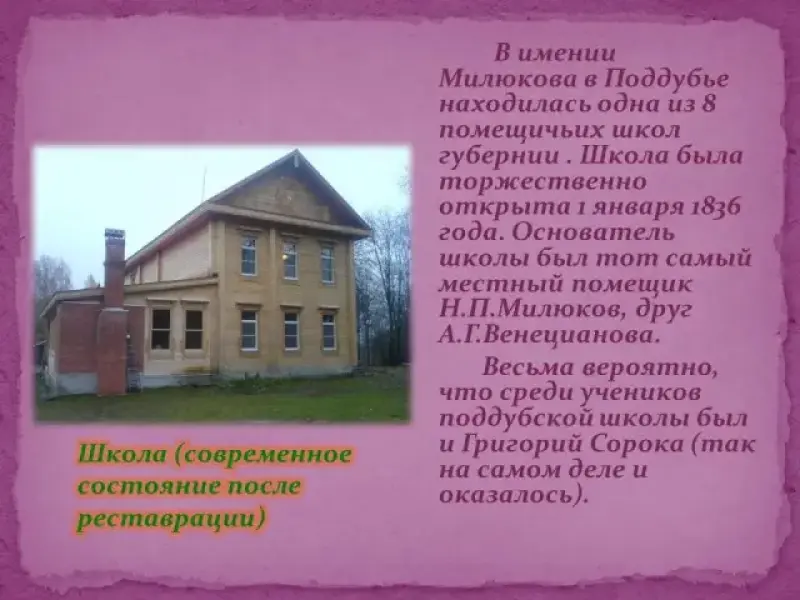 В имении Милюкова в Поддубье находилась одна из 8 помещичьих школ губернии . Школа была торжественно открыта 1 января 1836 года. Основатель школы был тот самый местный помещик Н.П.Милюков, друг А.Г.Венецианова.

Весьма вероятно, что среди учеников поддубской школы был и Григорий Сорока (так на самом деле и оказалось).

Школа (современное состояние после реставрации)